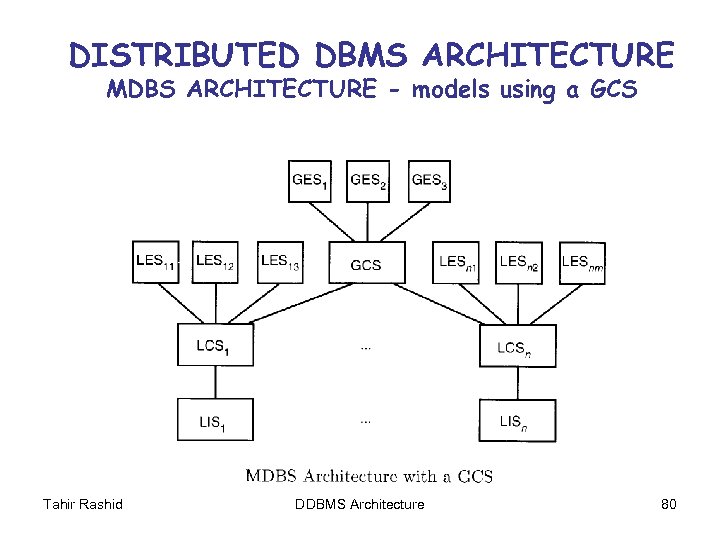 DISTRIBUTED DBMS ARCHITECTURE
MDBS ARCHITECTURE - models using a GCS

$GES_1$ $GES_2$ $GES_3$

$LES_{11}$ $LES_{12}$ $LES_{13}$ GCS $LES_{n1}$ $LES_{n2}$ $LES_{nm}$

$LCS_1$ ... $LCS_n$

$LIS_1$ ... $LIS_n$

MDBS Architecture with a GCS

Tahir Rashid DDBMS Architecture 80